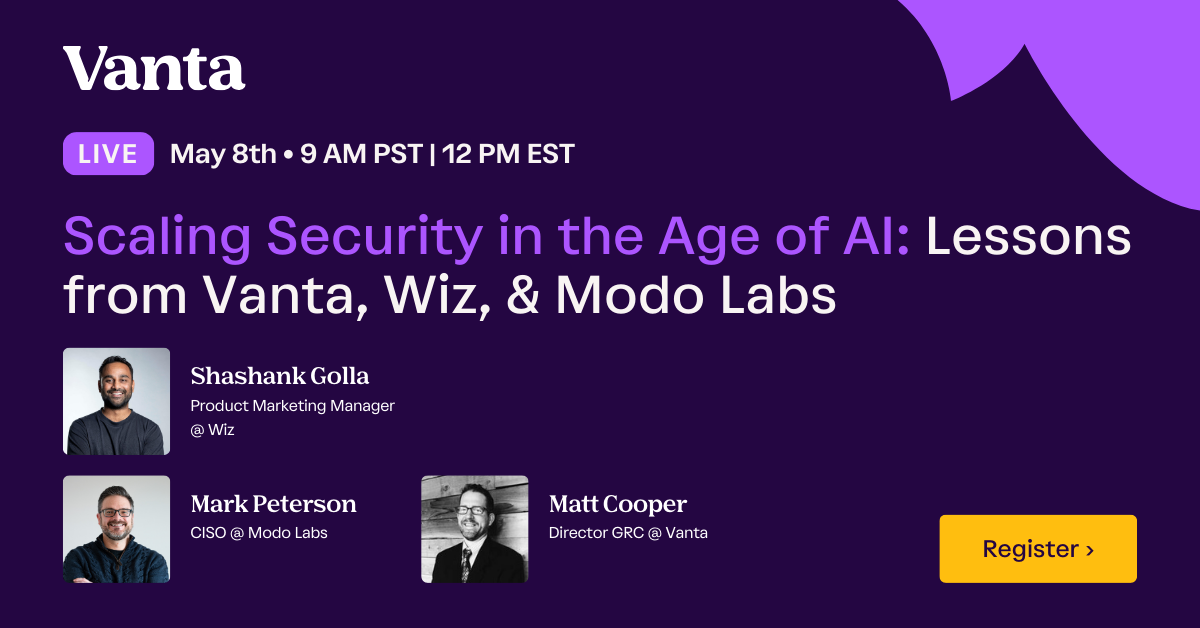 Vanta

LIVE May 8th • 9 AM PST | 12 PM EST

Scaling Security in the Age of AI: Lessons from Vanta, Wiz, & Modo Labs

Shashank Golla
Product Marketing Manager @ Wiz

Mark Peterson
CISO @ Modo Labs

Matt Cooper
Director GRC @ Vanta

Register ›